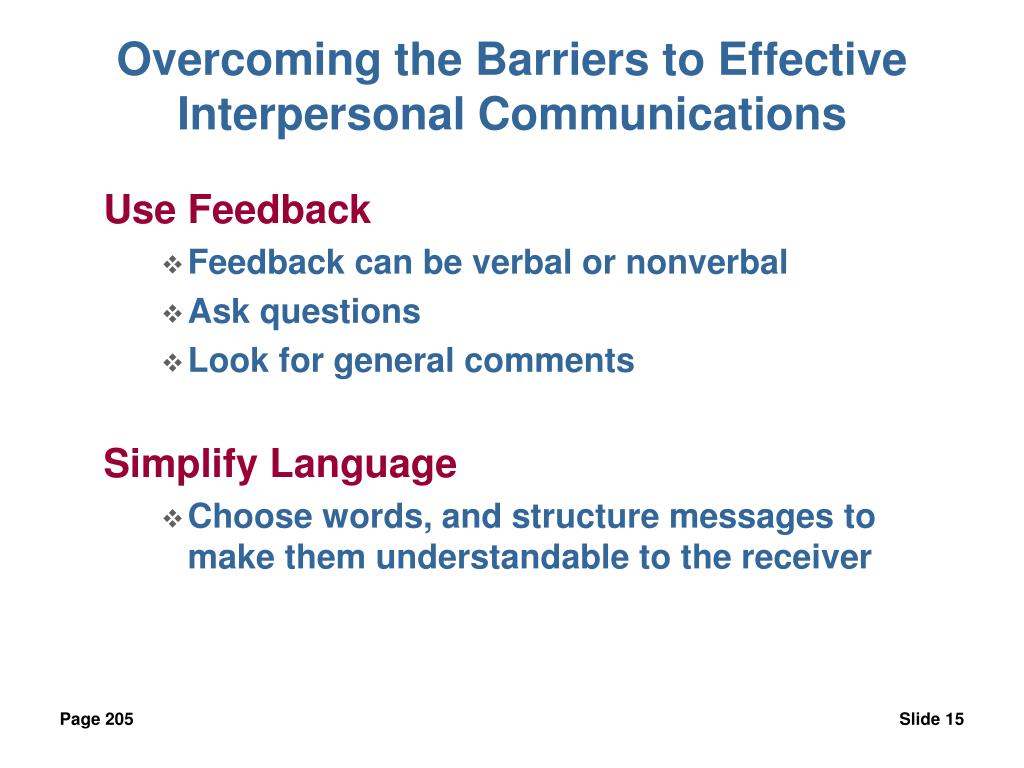 Overcoming the Barriers to Effective Interpersonal Communications

Use Feedback
❖ Feedback can be verbal or nonverbal
❖ Ask questions
❖ Look for general comments

Simplify Language
❖ Choose words, and structure messages to make them understandable to the receiver

Page 205

Slide 15